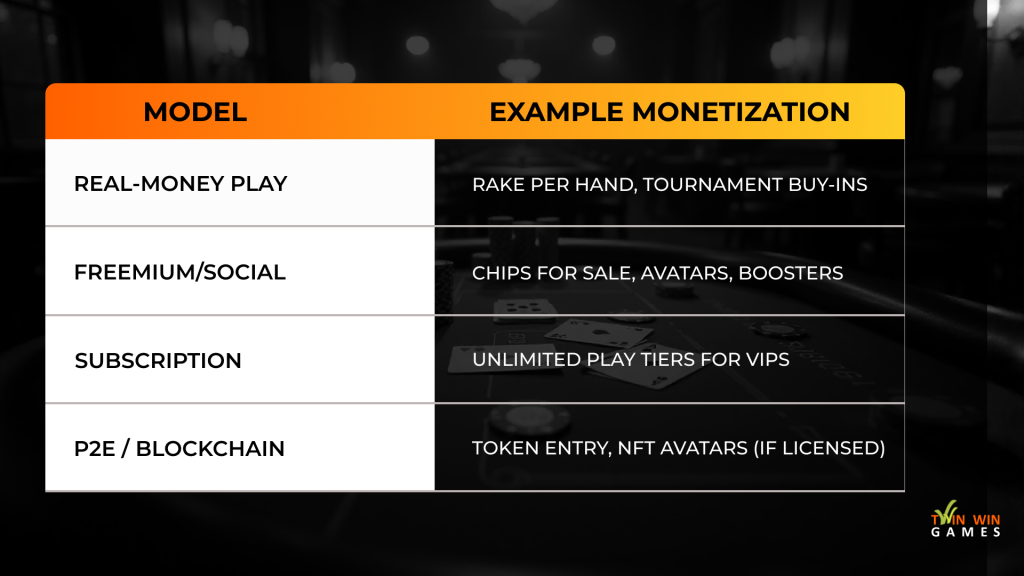 | MODEL | EXAMPLE MONETIZATION |
|---|---|
| REAL-MONEY PLAY | RAKE PER HAND, TOURNAMENT BUY-INS |
| FREEMIUM/SOCIAL | CHIPS FOR SALE, AVATARS, BOOSTERS |
| SUBSCRIPTION | UNLIMITED PLAY TIERS FOR VIPS |
| P2E / BLOCKCHAIN | TOKEN ENTRY, NFT AVATARS (IF LICENSED) |

TWIN WIN GAMES